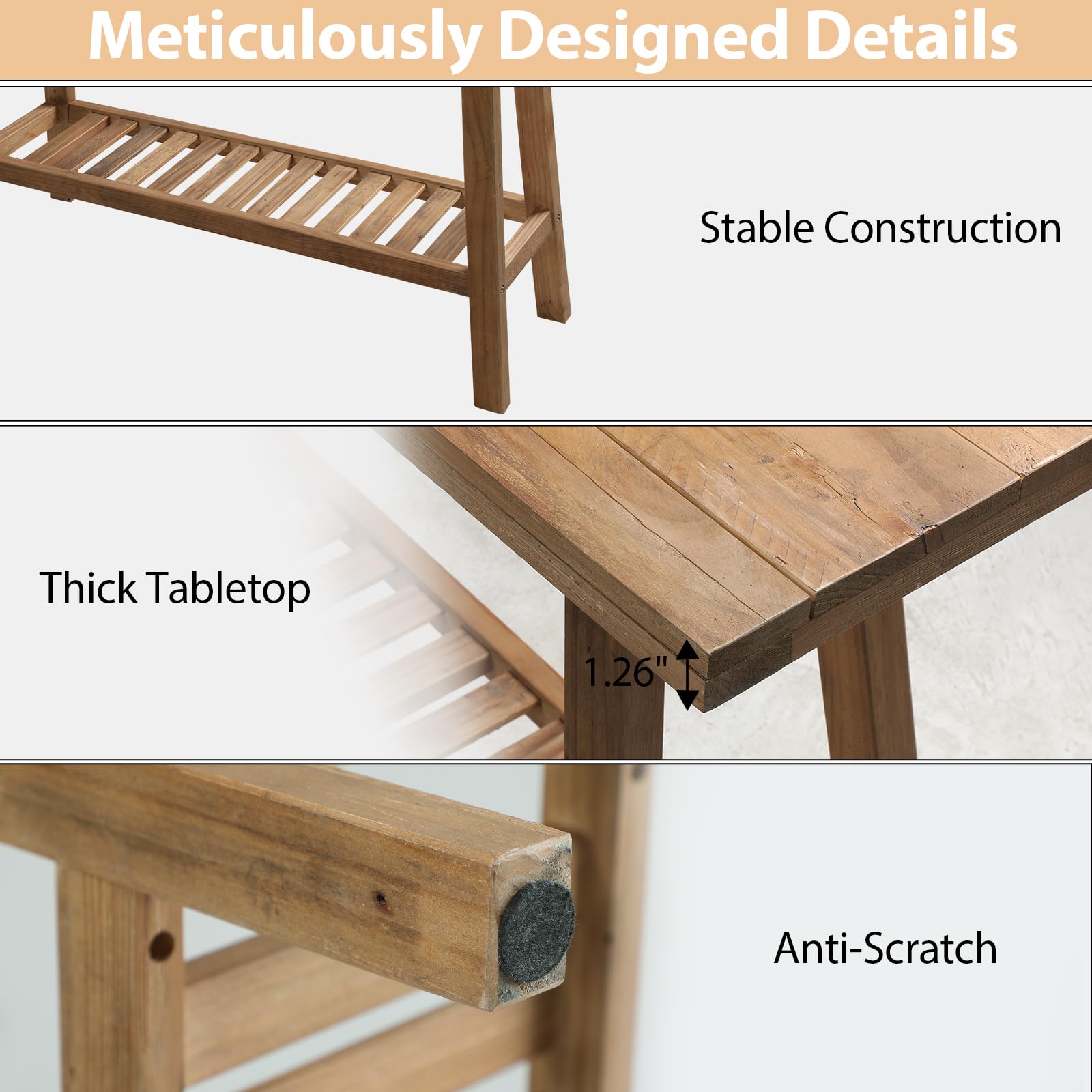 Meticulously Designed Details

Stable Construction

Thick Tabletop

1.26"

Anti-Scratch